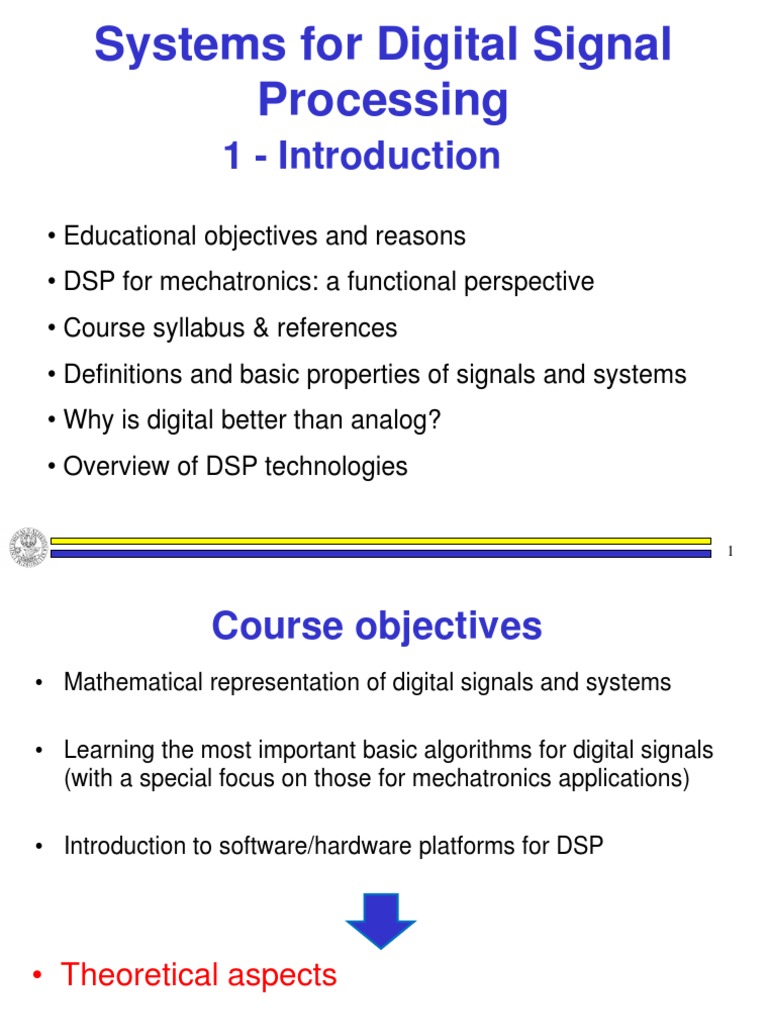 Systems for Digital Signal Processing
1 - Introduction

• Educational objectives and reasons
• DSP for mechatronics: a functional perspective
• Course syllabus & references
• Definitions and basic properties of signals and systems
• Why is digital better than analog?
• Overview of DSP technologies

1

Course objectives

• Mathematical representation of digital signals and systems

• Learning the most important basic algorithms for digital signals (with a special focus on those for mechatronics applications)

• Introduction to software/hardware platforms for DSP

• Theoretical aspects